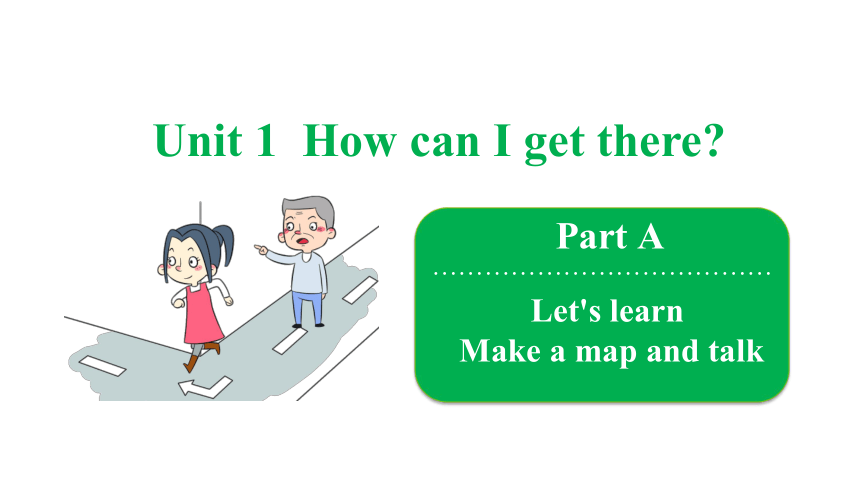 Unit 1 How can I get there?

Part A

Let's learn
Make a map and talk